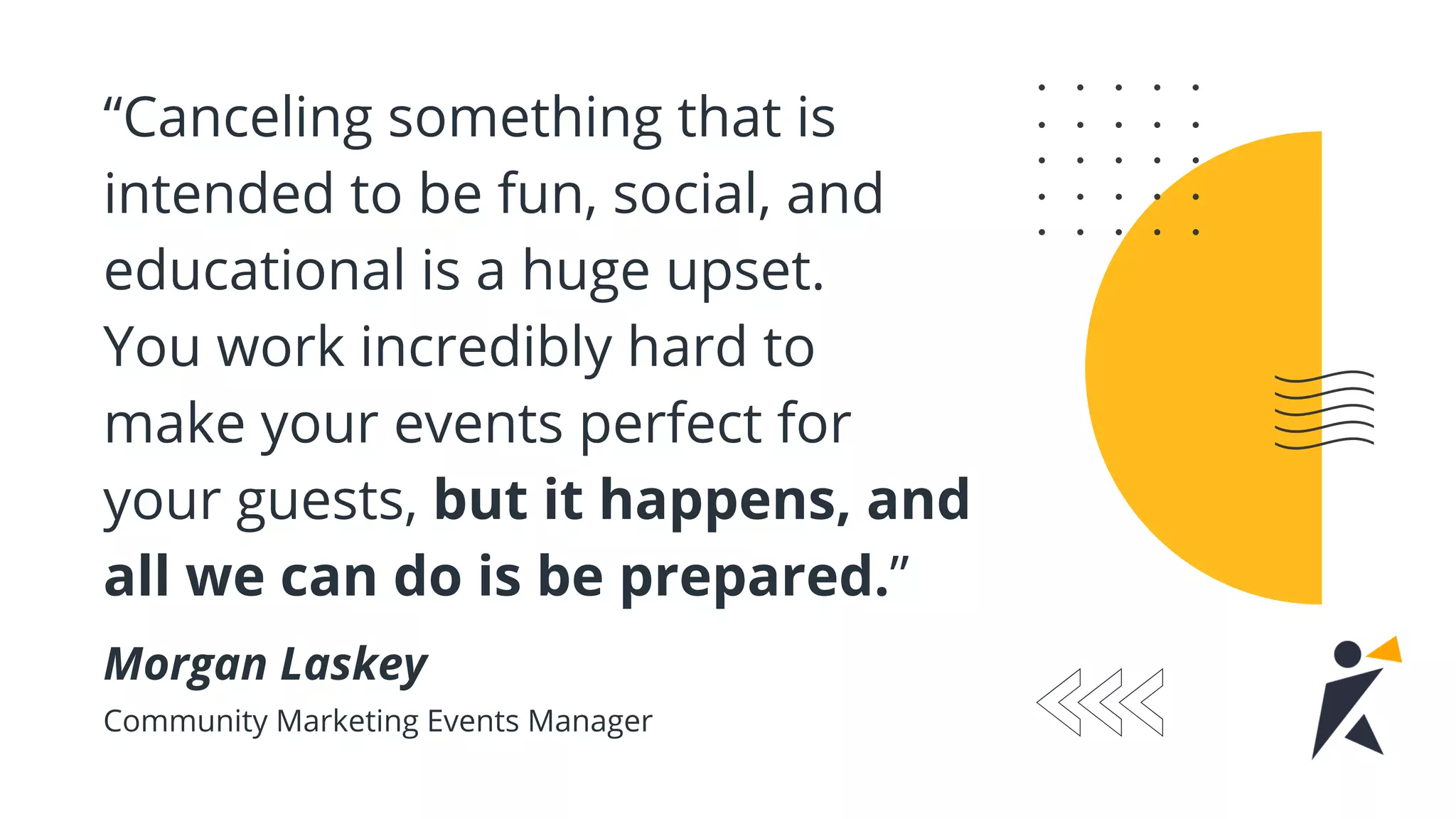 “Canceling something that is intended to be fun, social, and educational is a huge upset. You work incredibly hard to make your events perfect for your guests, but it happens, and all we can do is be prepared.”

Morgan Laskey

Community Marketing Events Manager